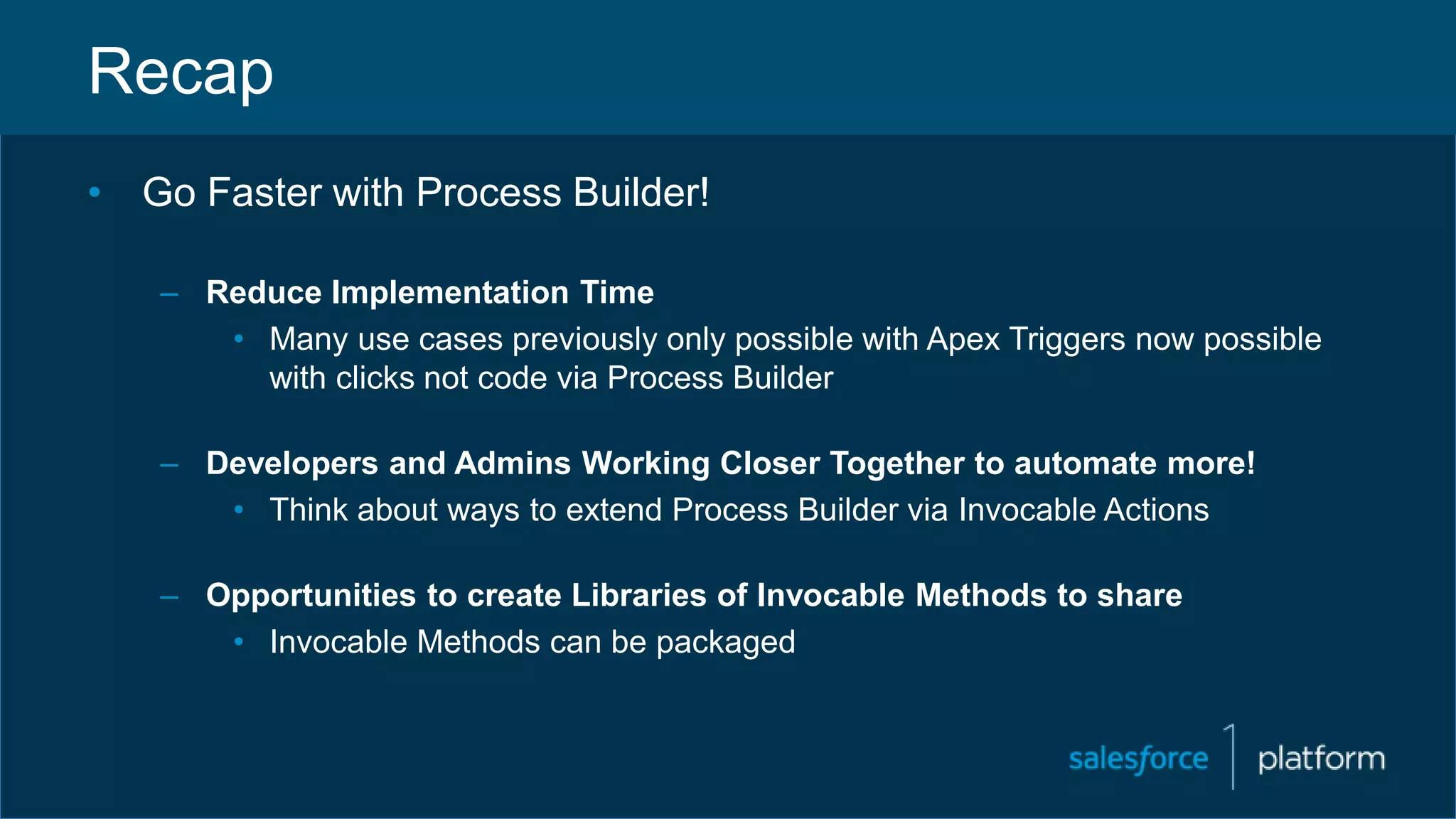 Recap

• Go Faster with Process Builder!

– Reduce Implementation Time
• Many use cases previously only possible with Apex Triggers now possible with clicks not code via Process Builder

– Developers and Admins Working Closer Together to automate more!
• Think about ways to extend Process Builder via Invocable Actions

– Opportunities to create Libraries of Invocable Methods to share
• Invocable Methods can be packaged

salesforce 1 platform